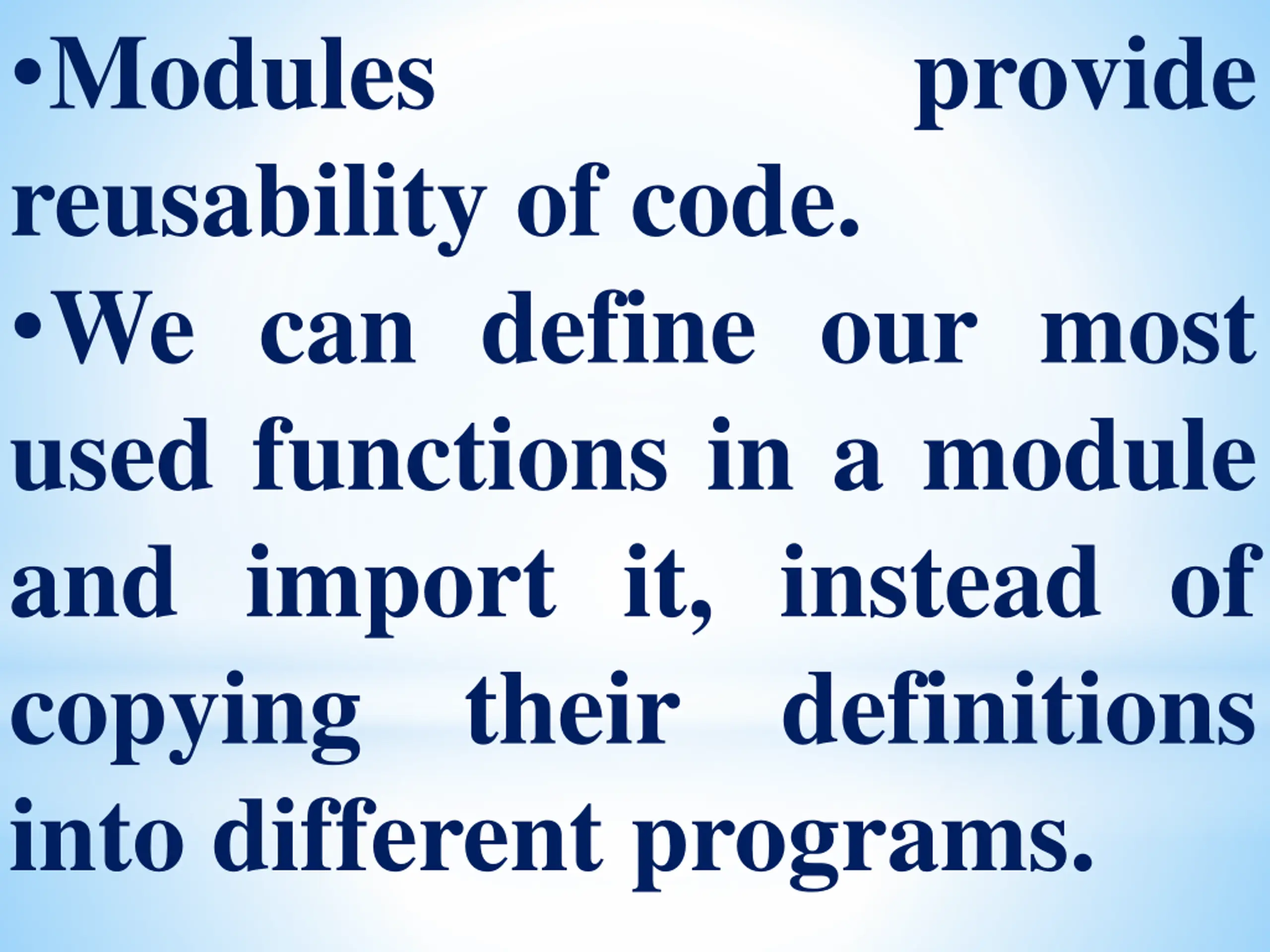 •Modules provide reusability of code.

•We can define our most used functions in a module and import it, instead of copying their definitions into different programs.